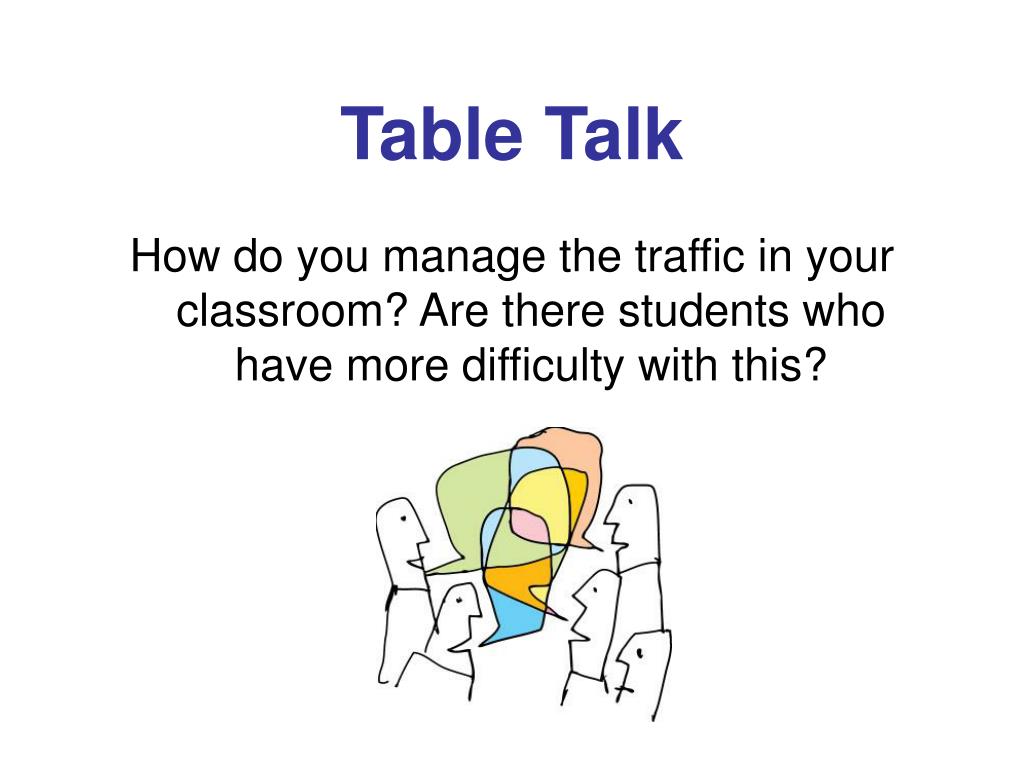 Table Talk

How do you manage the traffic in your classroom? Are there students who have more difficulty with this?